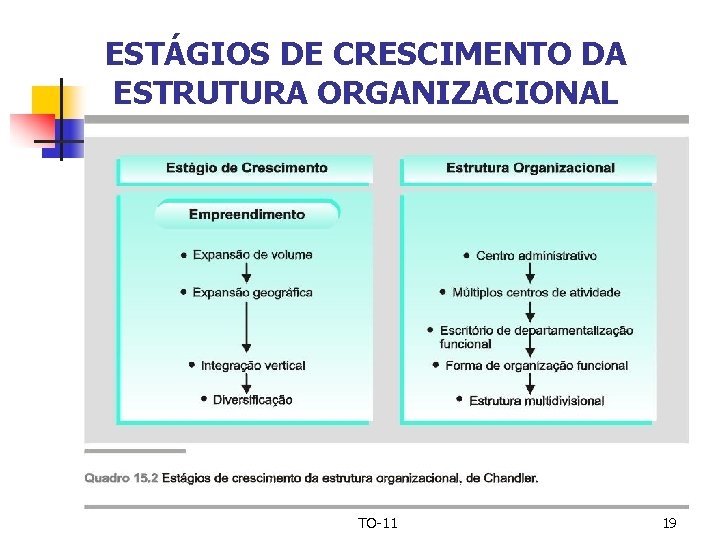 ESTÁGIOS DE CRESCIMENTO DA ESTRUTURA ORGANIZACIONAL

Estágio de Crescimento

Empreendimento

• Expansão de volume
• Expansão geográfica
• Integração vertical
• Diversificação

Estrutura Organizacional

• Centro administrativo
• Múltiplos centros de atividade
• Escritório de departamentalização funcional
• Forma de organização funcional
• Estrutura multidivisional

Quadro 15.2 Estágios de crescimento da estrutura organizacional, de Chandler.

TO-11

19